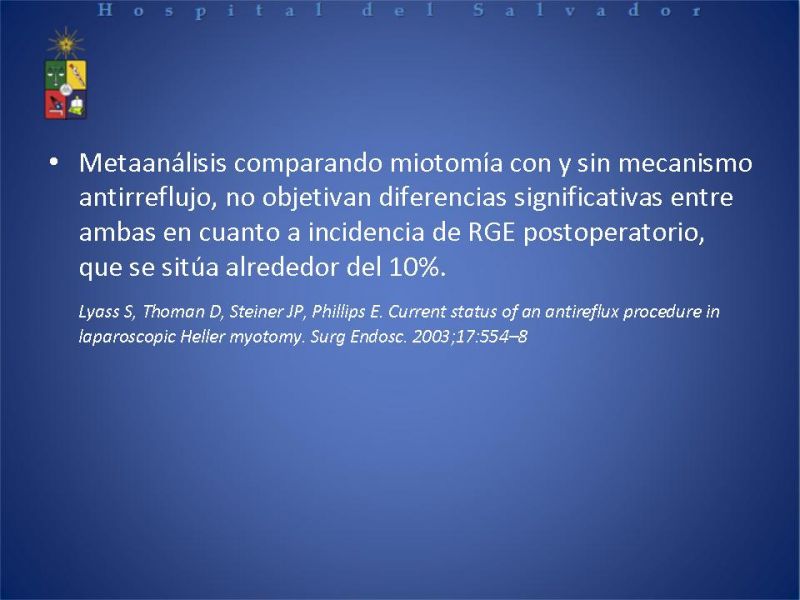 Hospital del Salvador

• Metaanálisis comparando miotomía con y sin mecanismo antirreflujo, no objetivan diferencias significativas entre ambas en cuanto a incidencia de RGE postoperatorio, que se sitúa alrededor del 10%.

Lyass S, Thoman D, Steiner JP, Phillips E. Current status of an antireflux procedure in laparoscopic Heller myotomy. Surg Endosc. 2003;17:554–8